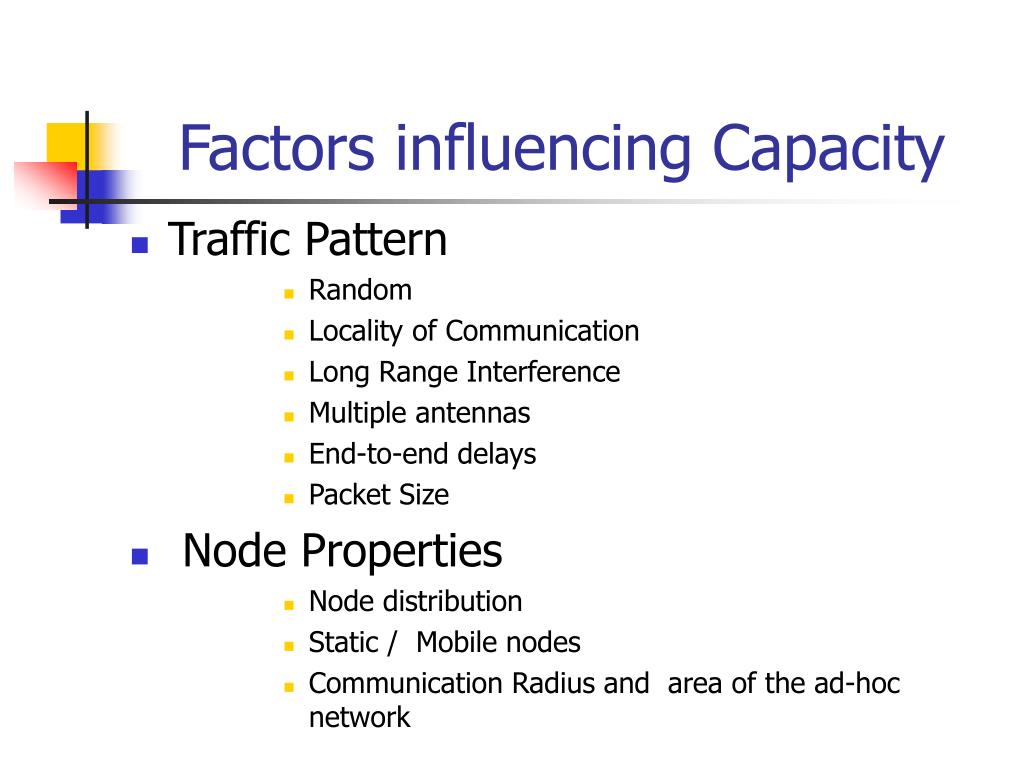 Factors influencing Capacity

- Traffic Pattern
  - Random
  - Locality of Communication
  - Long Range Interference
  - Multiple antennas
  - End-to-end delays
  - Packet Size
- Node Properties
  - Node distribution
  - Static / Mobile nodes
  - Communication Radius and area of the ad-hoc network